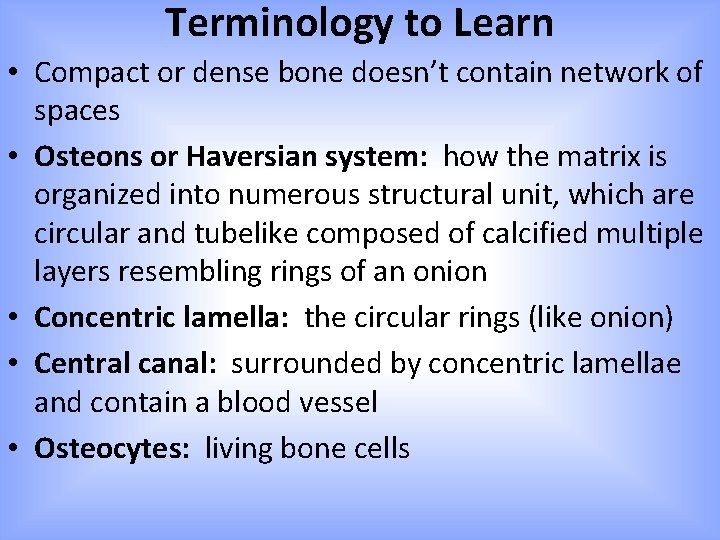 Terminology to Learn

• Compact or dense bone doesn't contain network of spaces

• Osteons or Haversian system: how the matrix is organized into numerous structural unit, which are circular and tubelike composed of calcified multiple layers resembling rings of an onion

• Concentric lamella: the circular rings (like onion)

• Central canal: surrounded by concentric lamellae and contain a blood vessel

• Osteocytes: living bone cells